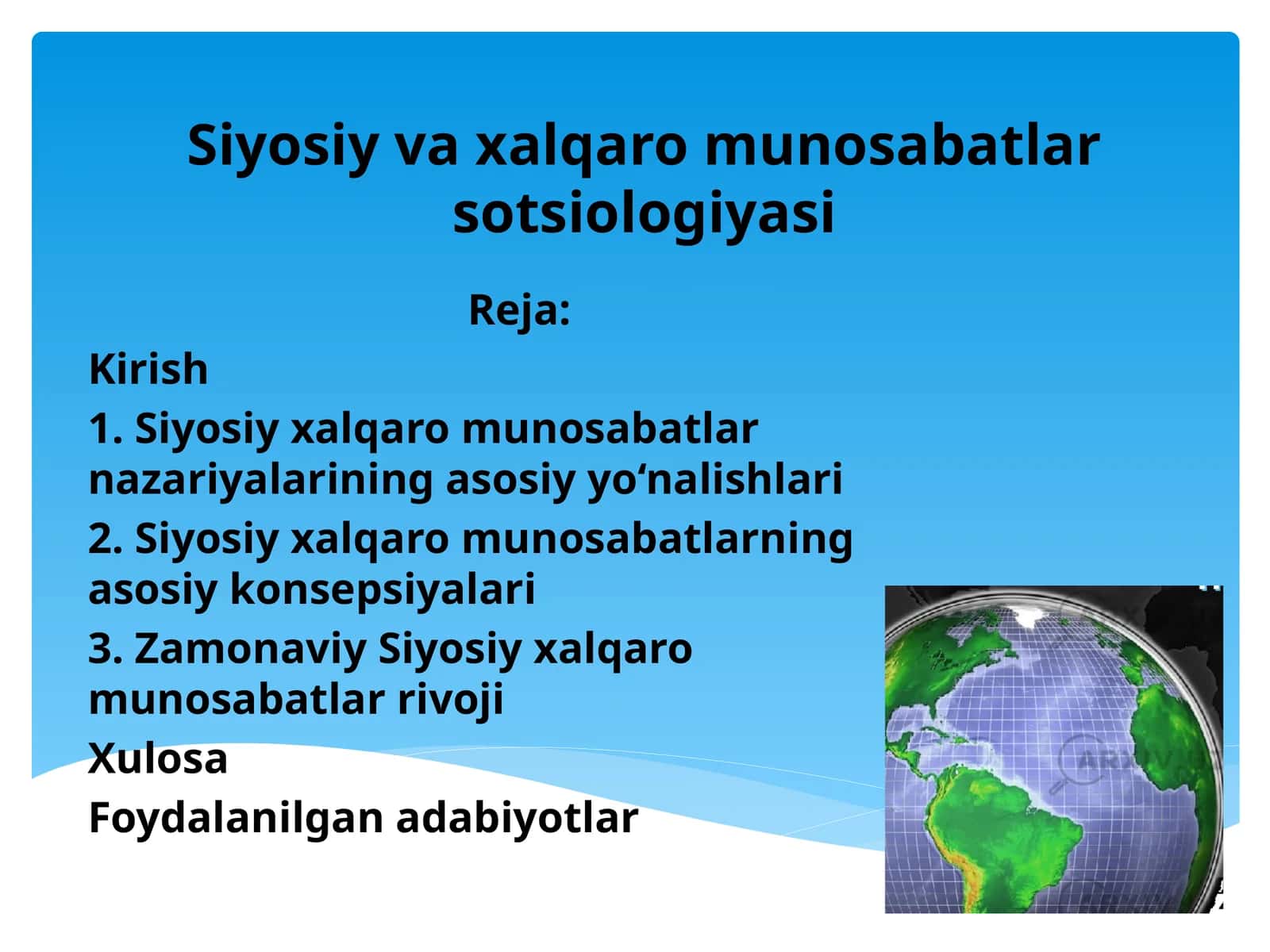 Siyosiy va xalqaro munosabatlar sotsiologiyasi

Reja:

Kirish

1. Siyosiy xalqaro munosabatlar nazariyalarining asosiy yo‘nalishlari

2. Siyosiy xalqaro munosabatlarning asosiy konsepsiyalari

3. Zamonaviy Siyosiy xalqaro munosabatlar rivoji

Xulosa

Foydalanilgan adabiyotlar

ARXIV